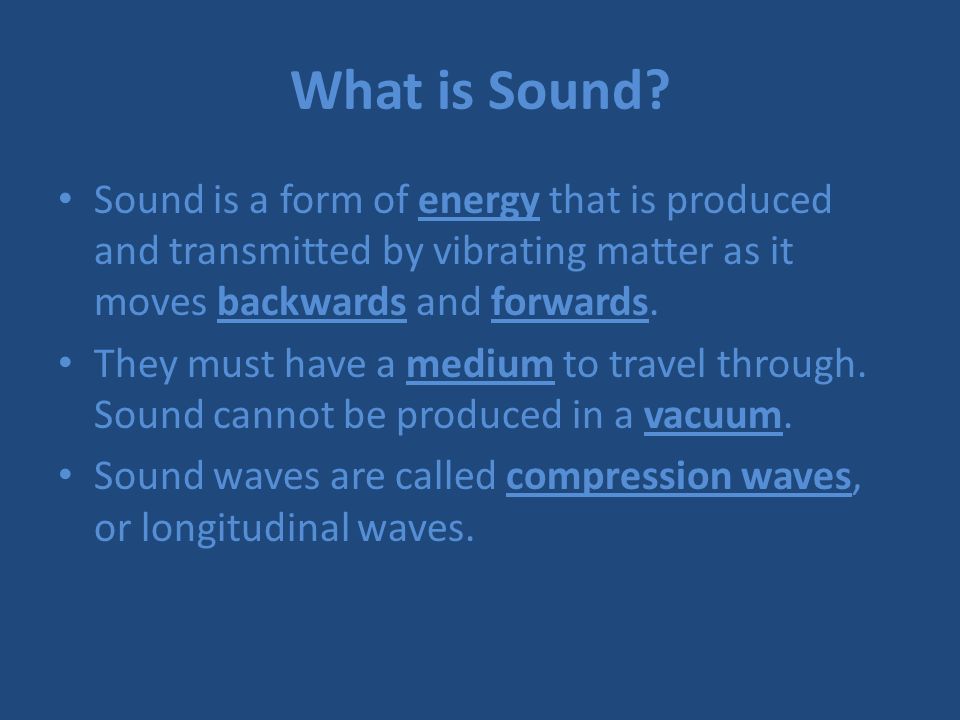 What is Sound?

• Sound is a form of energy that is produced and transmitted by vibrating matter as it moves backwards and forwards.

• They must have a medium to travel through. Sound cannot be produced in a vacuum.

• Sound waves are called compression waves, or longitudinal waves.